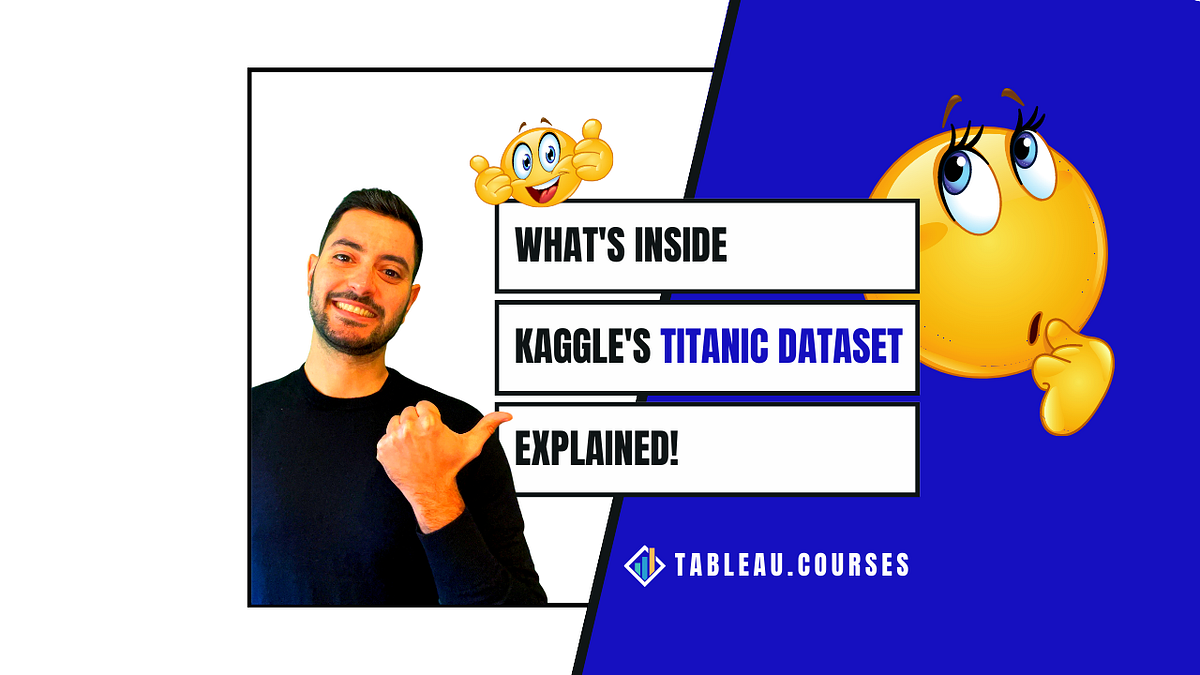 WHAT'S INSIDE

KAGGLE'S TITANIC DATASET

EXPLAINED!

TABLEAU.COURSES